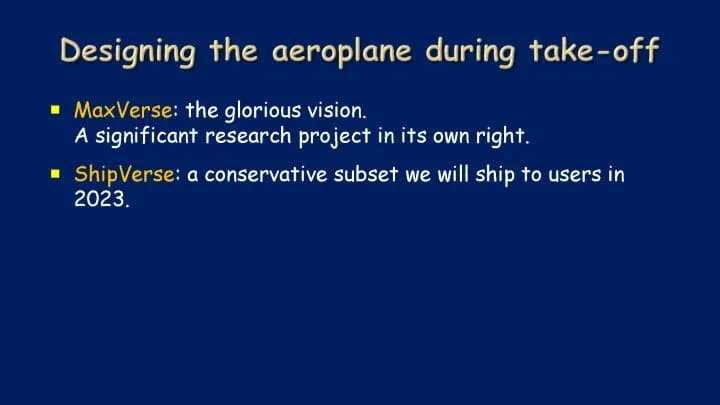 Designing the aeroplane during take-off

• MaxVerse: the glorious vision.
A significant research project in its own right.

• ShipVerse: a conservative subset we will ship to users in 2023.